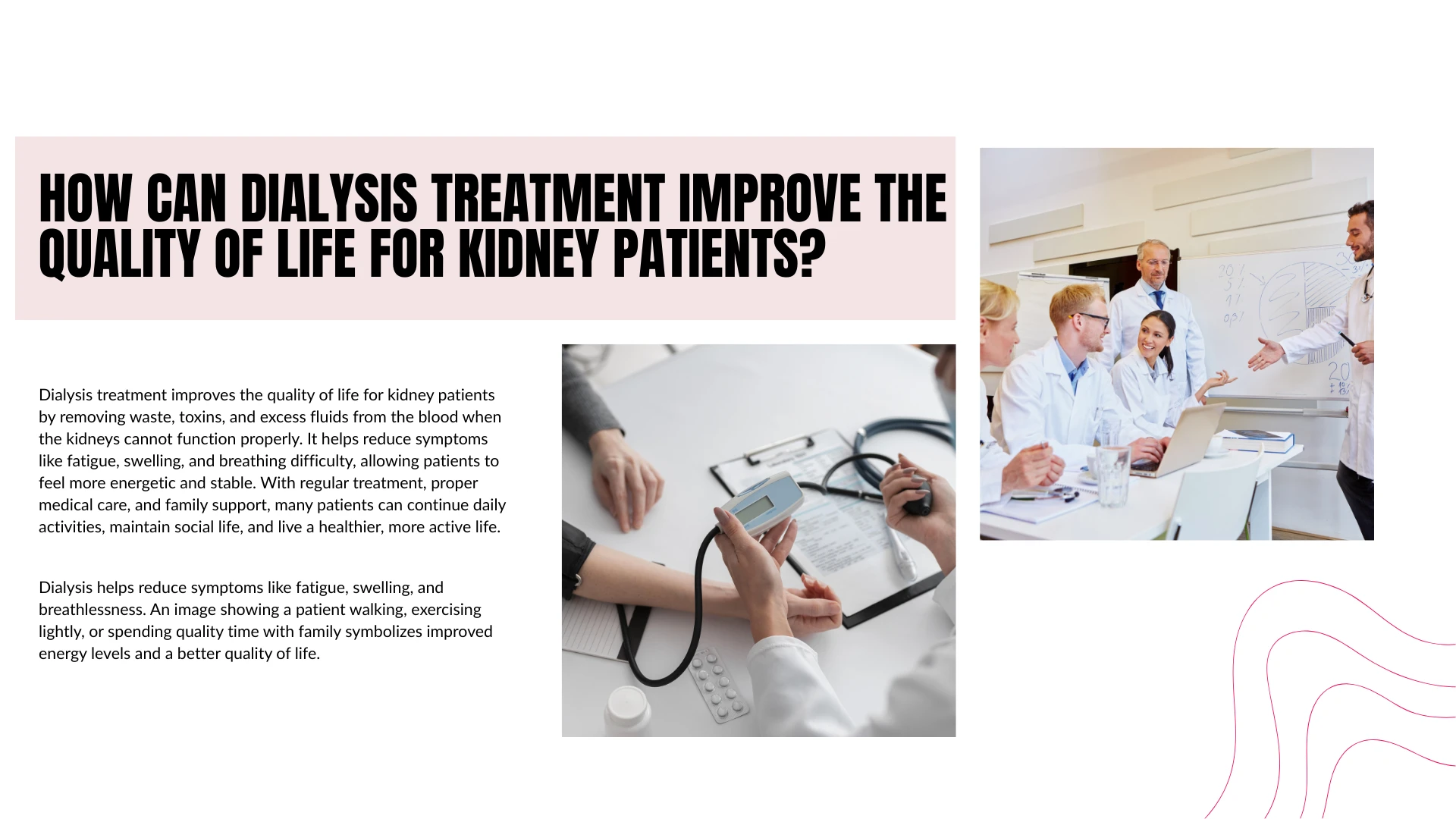 HOW CAN DIALYSIS TREATMENT IMPROVE THE QUALITY OF LIFE FOR KIDNEY PATIENTS?

Dialysis treatment improves the quality of life for kidney patients by removing waste, toxins, and excess fluids from the blood when the kidneys cannot function properly. It helps reduce symptoms like fatigue, swelling, and breathing difficulty, allowing patients to feel more energetic and stable. With regular treatment, proper medical care, and family support, many patients can continue daily activities, maintain social life, and live a healthier, more active life.

Dialysis helps reduce symptoms like fatigue, swelling, and breathlessness. An image showing a patient walking, exercising lightly, or spending quality time with family symbolizes improved energy levels and a better quality of life.